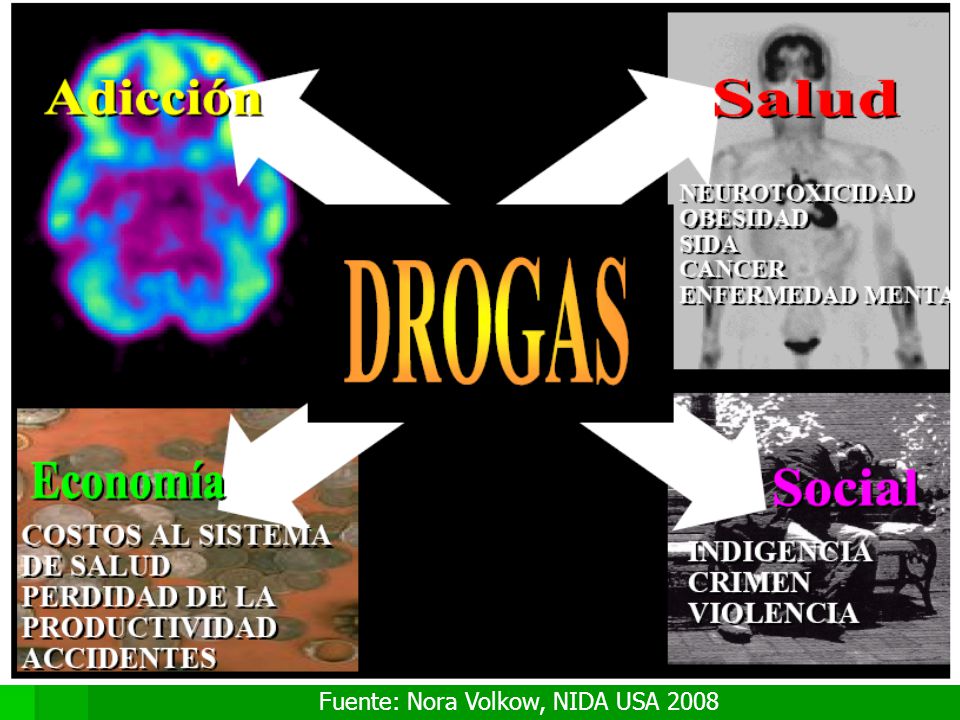 Adicción

Salud

NEUROTOXICIDAD
OBESIDAD
SIDA
CANCER
ENFERMEDAD MENTA

DROGAS

Economía

COSTOS AL SISTEMA DE SALUD
PERDIDAD DE LA PRODUCTIVIDAD
ACCIDENTES

Social

INDIGENCIA
CRIMEN
VIOLENCIA

Fuente: Nora Volkow, NIDA USA 2008